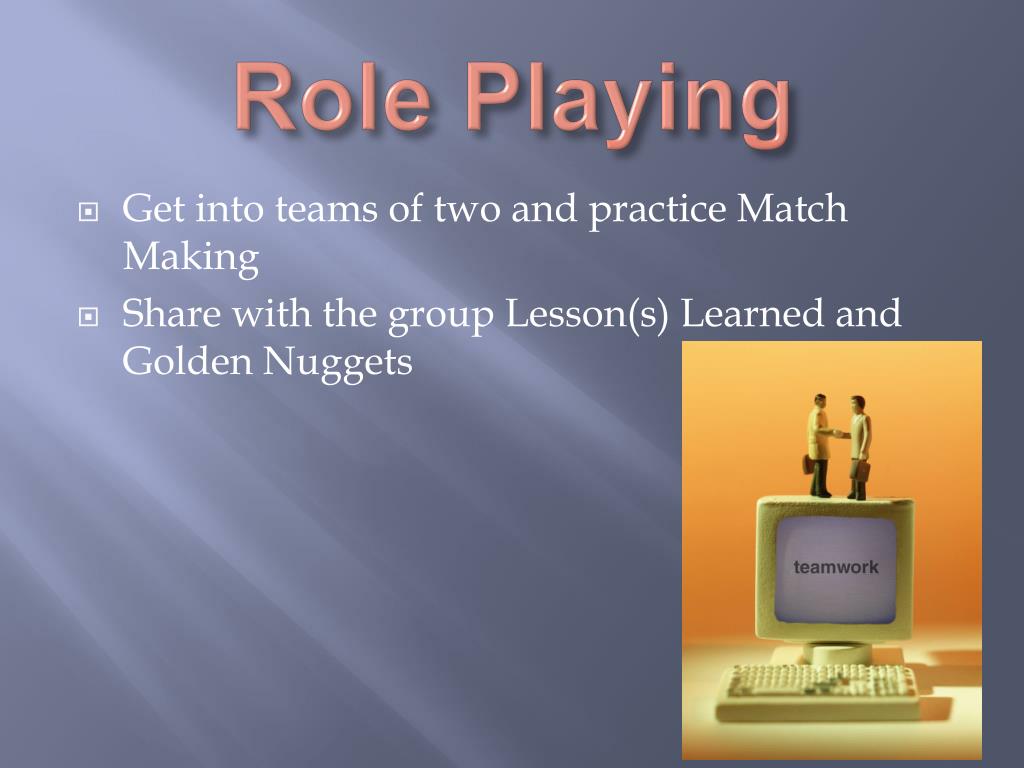 Role Playing

Get into teams of two and practice Match Making

Share with the group Lesson(s) Learned and Golden Nuggets

teamwork